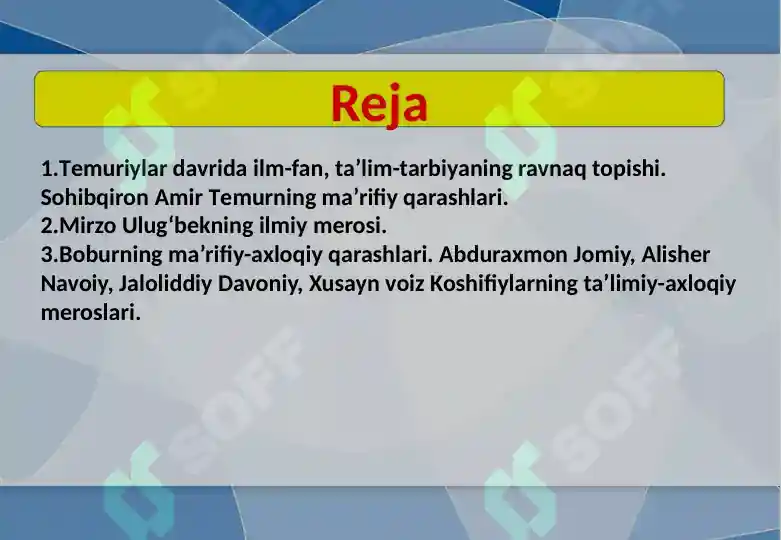 Reja

1.Temuriylar davrida ilm-fan, ta’lim-tarbiyaning ravnaq topishi. Sohibqiron Amir Temurning ma’rifiy qarashlari.
2.Mirzo Ulug‘bekning ilmiy merosi.
3.Boburning ma’rifiy-axloqiy qarashlari. Abduraxmon Jomiy, Alisher Navoiy, Jaloliddiy Davoniy, Xusayn voiz Koshifiylarning ta’limiy-axloqiy meroslari.

SOFF SOFF SOFF SOFF